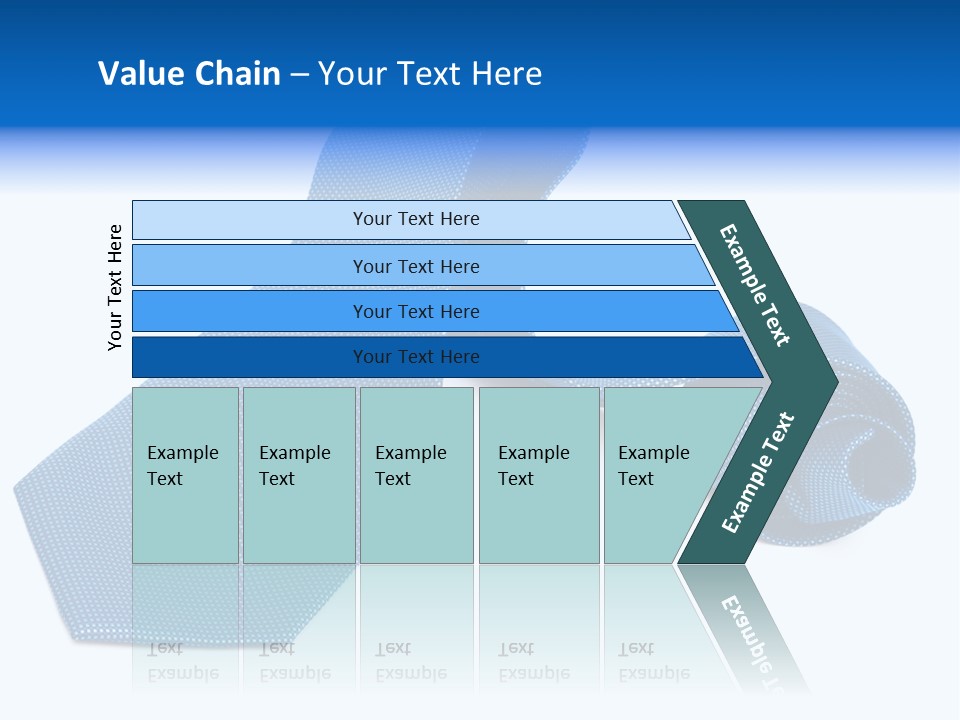 Value Chain – Your Text Here

Your Text Here

Your Text Here

Your Text Here

Your Text Here

Your Text Here

Example Text

Example Text

Example Text

Example Text

Example Text

Example Text

Example Text